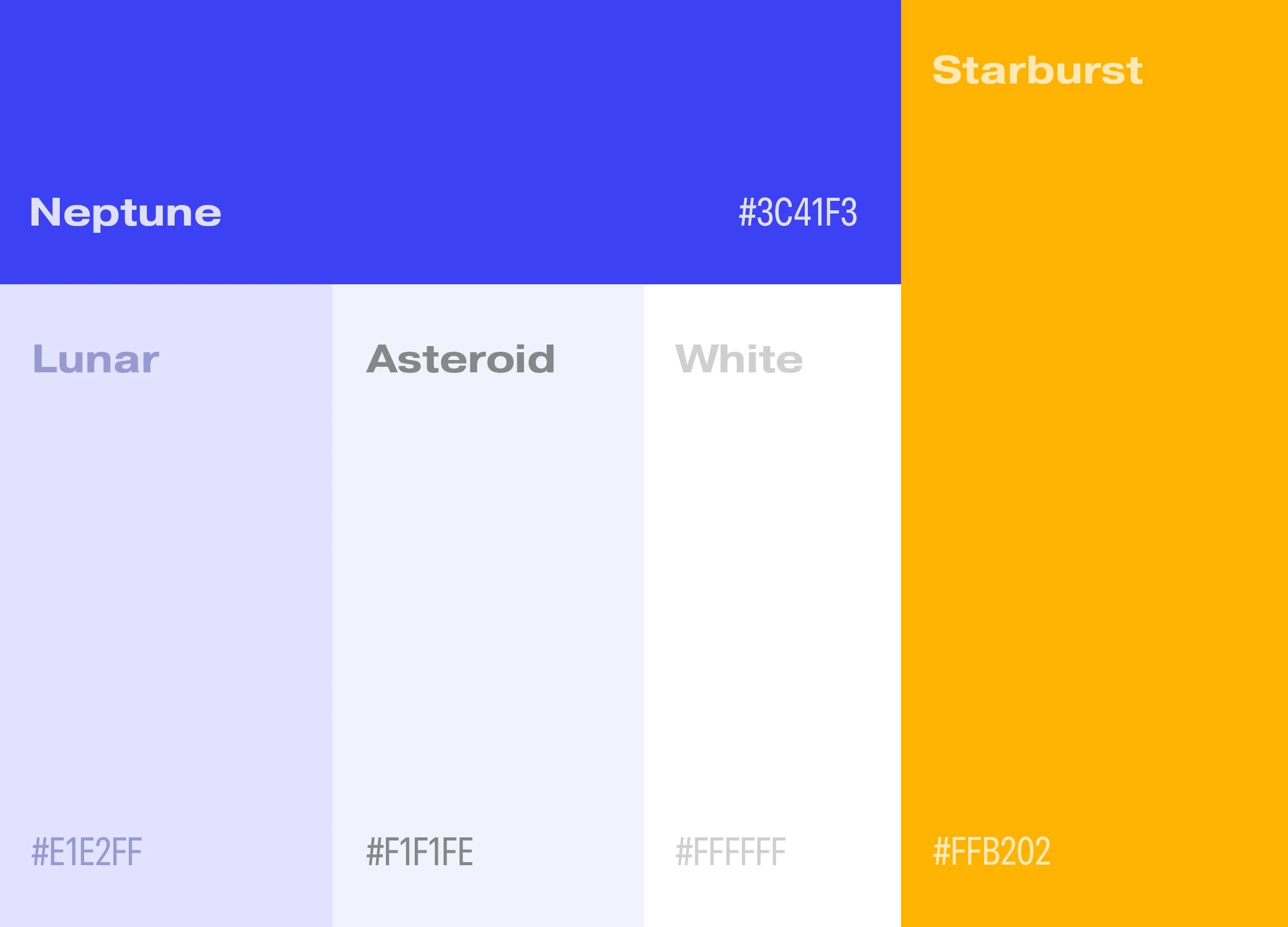 Neptune

#3C41F3

Lunar

#E1E2FF

Asteroid

#F1F1FE

White

#FFFFFF

Starburst

#FFB202